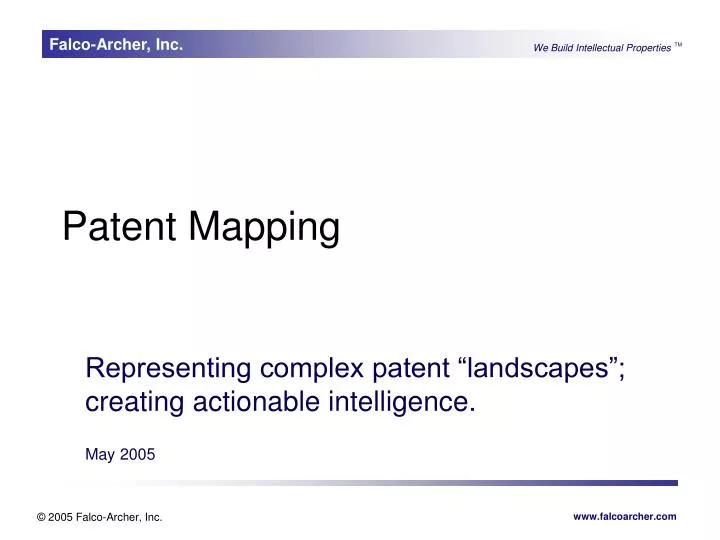 Falco-Archer, Inc.

We Build Intellectual Properties ™

Patent Mapping

Representing complex patent “landscapes”; creating actionable intelligence.

May 2005

© 2005 Falco-Archer, Inc.

www.falcoarcher.com